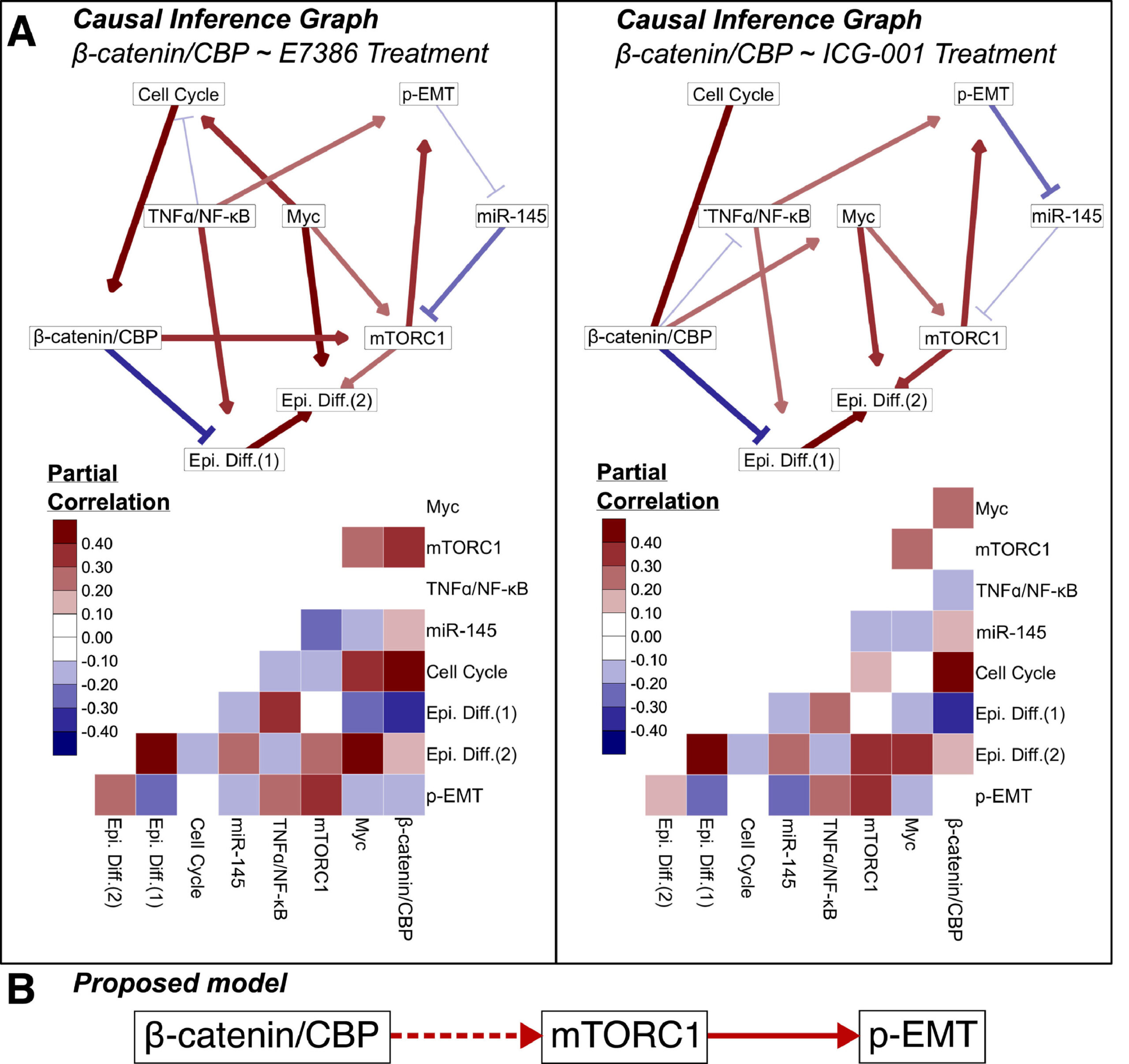 A

Causal Inference Graph
β-catenin/CBP ~ E7386 Treatment

Cell Cycle
p-EMT
TNFα/NF-κB
Myc
miR-145
β-catenin/CBP
mTORC1
Epi. Diff.(2)
Epi. Diff.(1)

Partial Correlation

0.40
0.30
0.20
0.10
0.00
-0.10
-0.20
-0.30
-0.40

Myc
mTORC1
TNFα/NF-κB
miR-145
Cell Cycle
Epi. Diff.(1)
Epi. Diff.(2)
p-EMT

Epi. Diff.(2)
Epi. Diff.(1)
Cell Cycle
miR-145
TNFα/NF-κB
mTORC1
Myc
β-catenin/CBP

Causal Inference Graph
β-catenin/CBP ~ ICG-001 Treatment

Cell Cycle
p-EMT
TNFα/NF-κB
Myc
miR-145
β-catenin/CBP
mTORC1
Epi. Diff.(2)
Epi. Diff.(1)

Partial Correlation

0.40
0.30
0.20
0.10
0.00
-0.10
-0.20
-0.30
-0.40

Myc
mTORC1
TNFα/NF-κB
miR-145
Cell Cycle
Epi. Diff.(1)
Epi. Diff.(2)
p-EMT

Epi. Diff.(2)
Epi. Diff.(1)
Cell Cycle
miR-145
TNFα/NF-κB
mTORC1
Myc
β-catenin/CBP

B

Proposed model

β-catenin/CBP
mTORC1
p-EMT